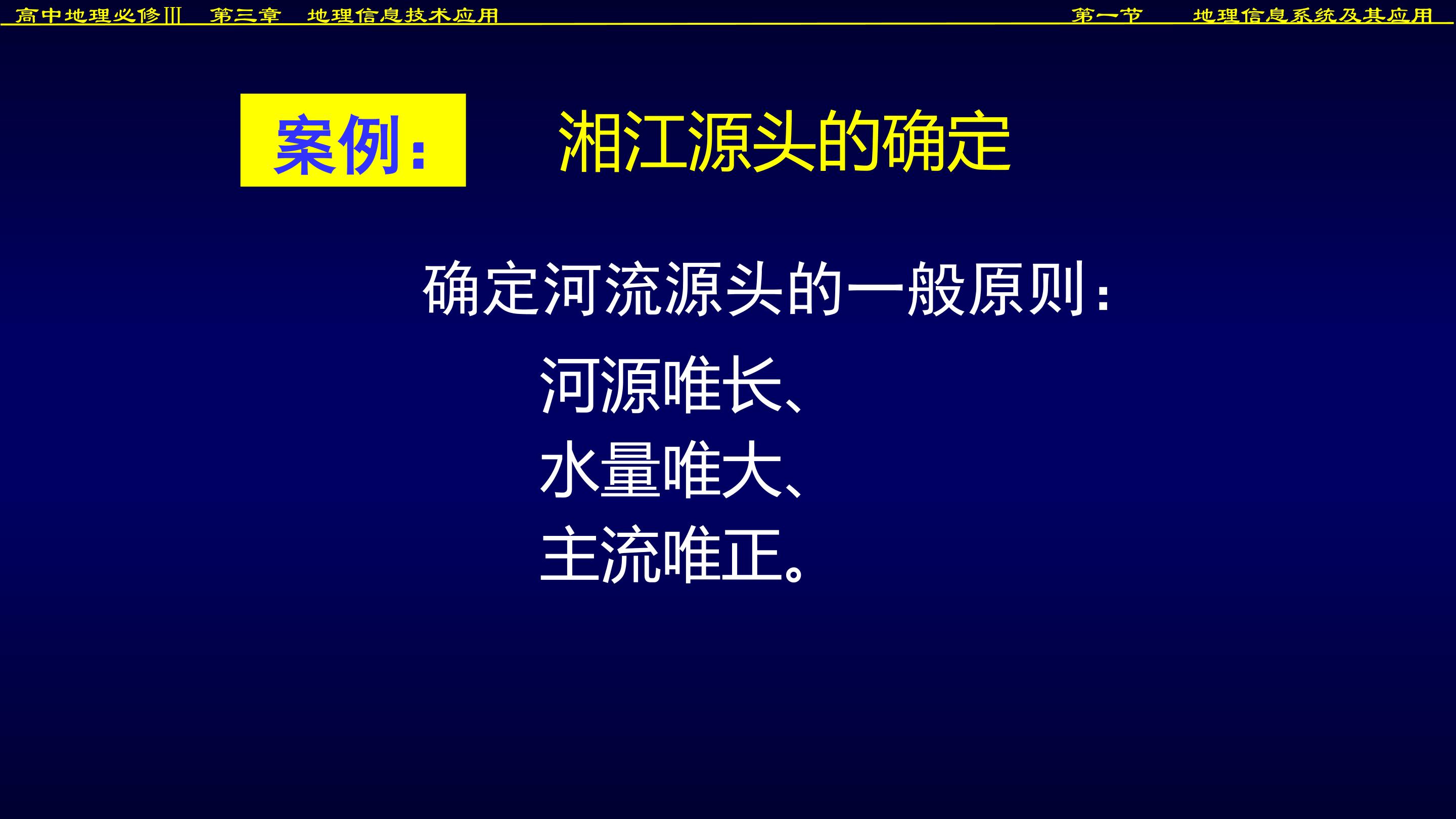 高中地理必修Ⅲ 第三章 地理信息技术应用 第一节 地理信息系统及其应用

案例： 湘江源头的确定

确定河流源头的一般原则：

河源唯长、
水量唯大、
主流唯正。